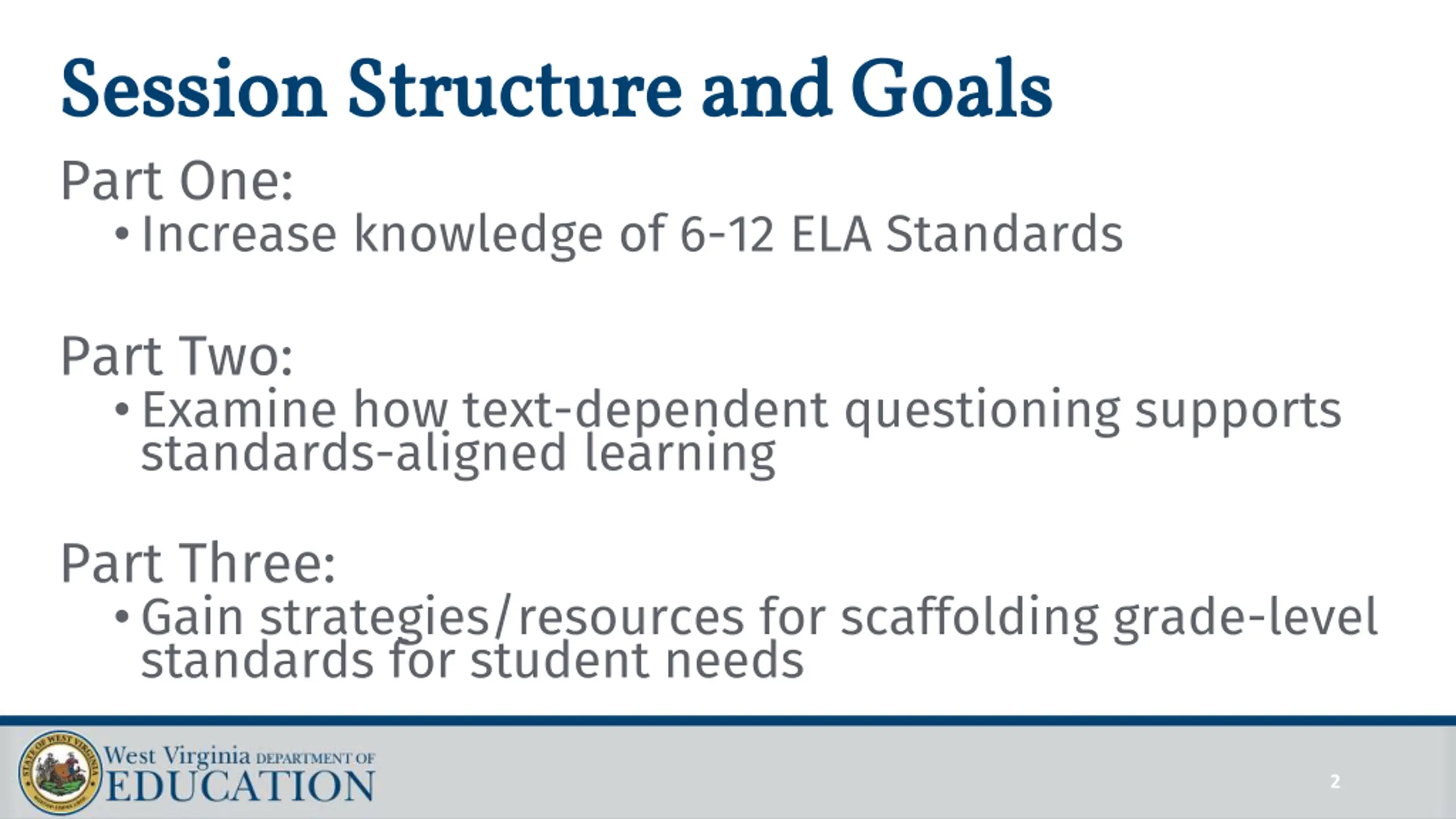 Session Structure and Goals

Part One:

• Increase knowledge of 6-12 ELA Standards

Part Two:

• Examine how text-dependent questioning supports standards-aligned learning

Part Three:

• Gain strategies/resources for scaffolding grade-level standards for student needs

STATE OF WEST VIRGINIA

West Virginia DEPARTMENT OF EDUCATION

2